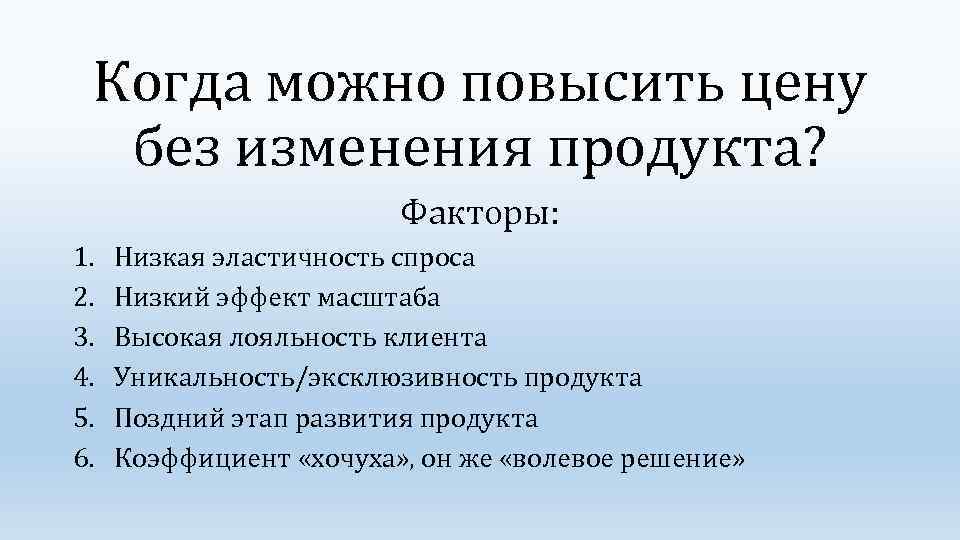 Когда можно повысить цену без изменения продукта?

Факторы:

1. Низкая эластичность спроса
2. Низкий эффект масштаба
3. Высокая лояльность клиента
4. Уникальность/эксклюзивность продукта
5. Поздний этап развития продукта
6. Коэффициент «хочуха», он же «волевое решение»